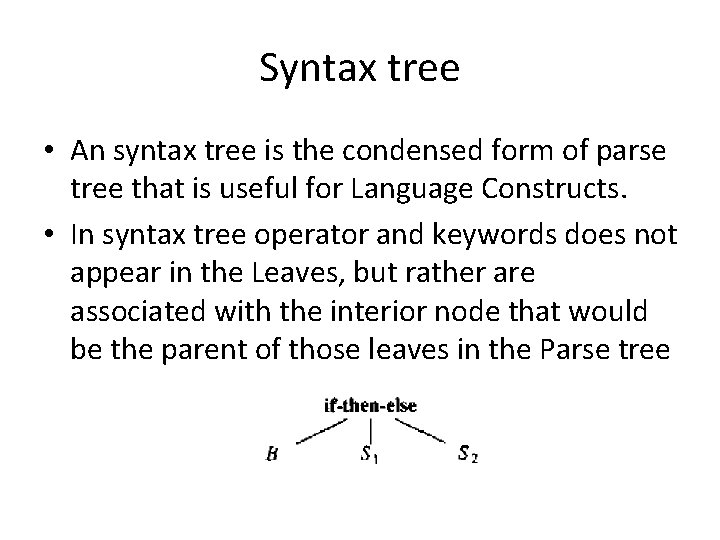 Syntax tree

• An syntax tree is the condensed form of parse tree that is useful for Language Constructs.

• In syntax tree operator and keywords does not appear in the Leaves, but rather are associated with the interior node that would be the parent of those leaves in the Parse tree

if-then-else

$B$ $S_1$ $S_2$